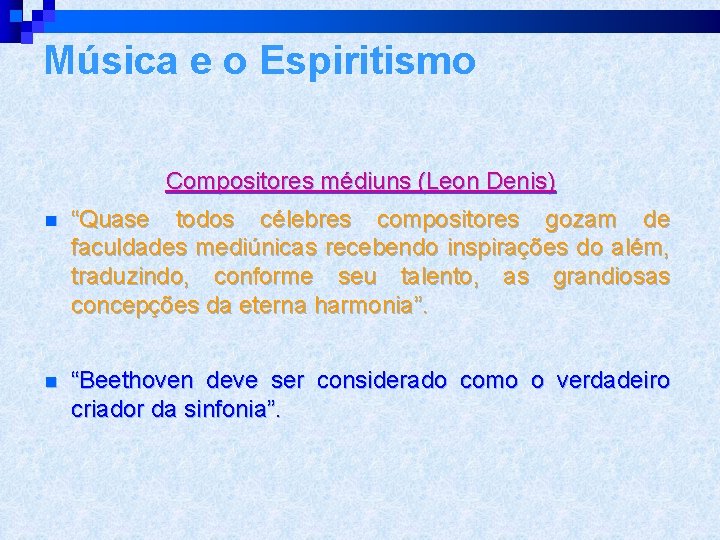 Música e o Espiritismo

Compositores médiuns (Leon Denis)

“Quase todos célebres compositores gozam de faculdades mediúnicas recebendo inspirações do além, traduzindo, conforme seu talento, as grandiosas concepções da eterna harmonia”.

“Beethoven deve ser considerado como o verdadeiro criador da sinfonia”.